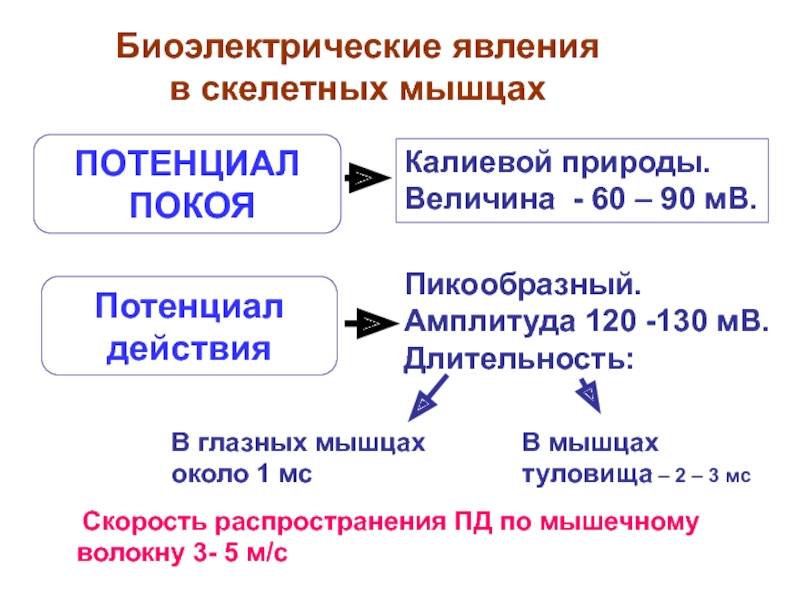 Биоэлектрические явления в скелетных мышцах

ПОТЕНЦИАЛ ПОКОЯ

Калиевой природы. Величина - 60 – 90 мВ.

Потенциал действия

Пикообразный. Амплитуда 120 -130 мВ. Длительность:

В глазных мышцах около 1 мс

В мышцах туловища – 2 – 3 мс

Скорость распространения ПД по мышечному волокну 3- 5 м/с